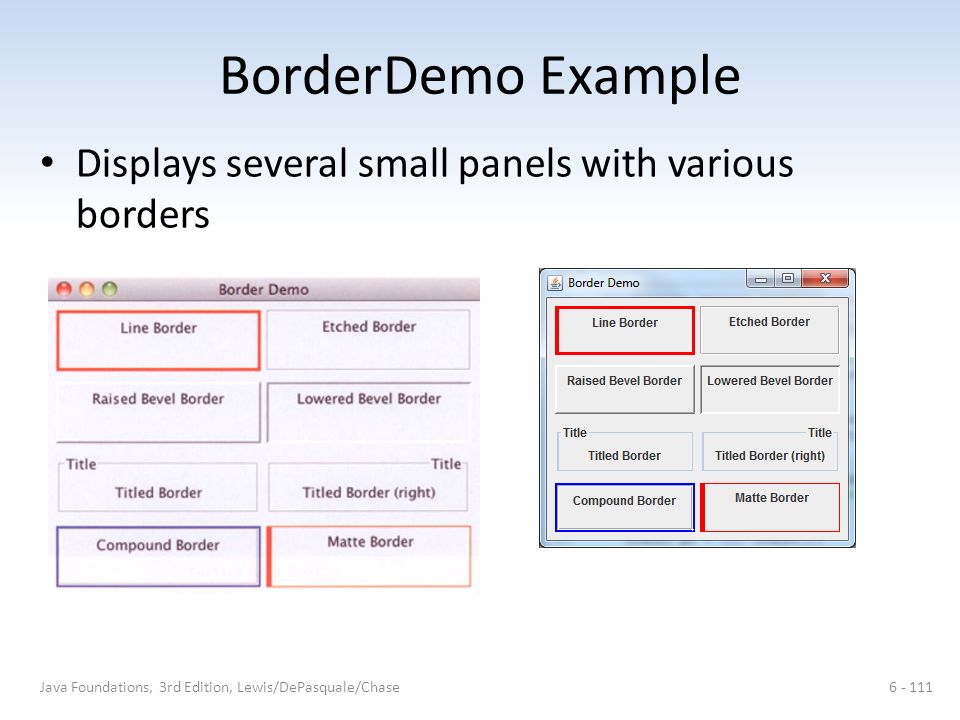 BorderDemo Example

• Displays several small panels with various borders

Border Demo

Line Border

Etched Border

Raised Bevel Border

Lowered Bevel Border

Title

Titled Border

Title

Titled Border (right)

Compound Border

Matte Border

Border Demo

Line Border

Etched Border

Raised Bevel Border

Lowered Bevel Border

Title

Titled Border

Title

Titled Border (right)

Compound Border

Matte Border

Java Foundations, 3rd Edition, Lewis/DePasquale/Chase

6 - 111